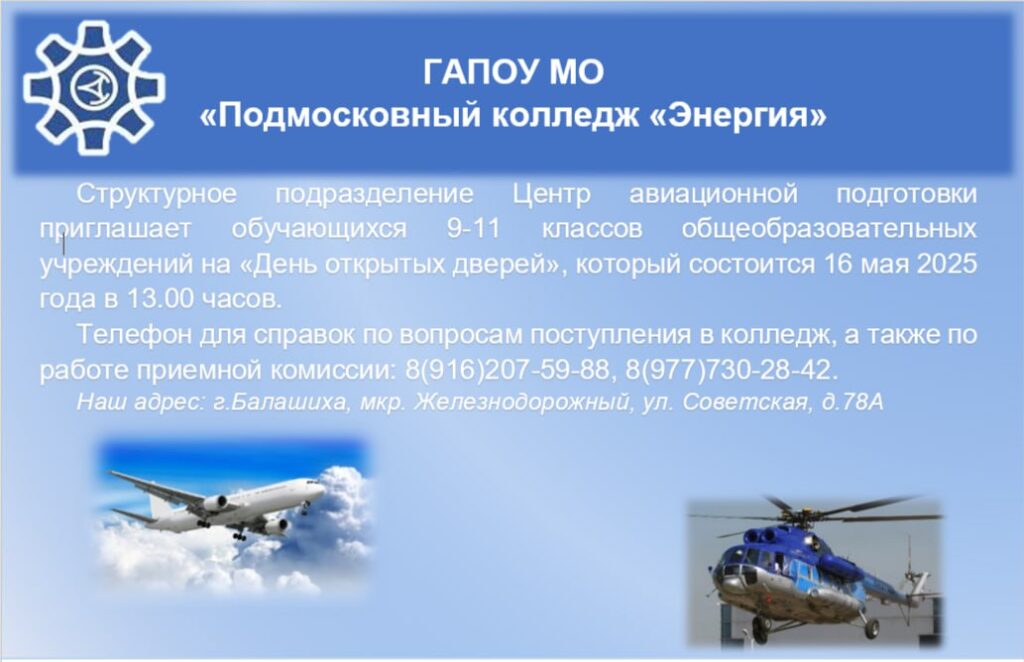 ГАПОУ МО
«Подмосковный колледж «Энергия»

Структурное подразделение Центр авиационной подготовки приглашает обучающихся 9-11 классов общеобразовательных учреждений на «День открытых дверей», который состоится 16 мая 2025 года в 13.00 часов.

Телефон для справок по вопросам поступления в колледж, а также по работе приемной комиссии: 8(916)207-59-88, 8(977)730-28-42.

Наш адрес: г.Балашиха, мкр. Железнодорожный, ул. Советская, д.78А